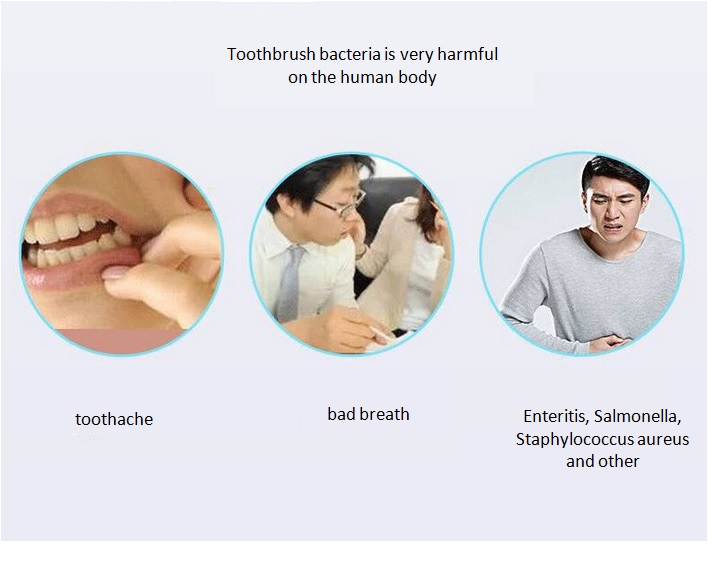 Toothbrush bacteria is very harmful on the human body

toothache

bad breath

Enteritis, Salmonella, Staphylococcus aureus and other